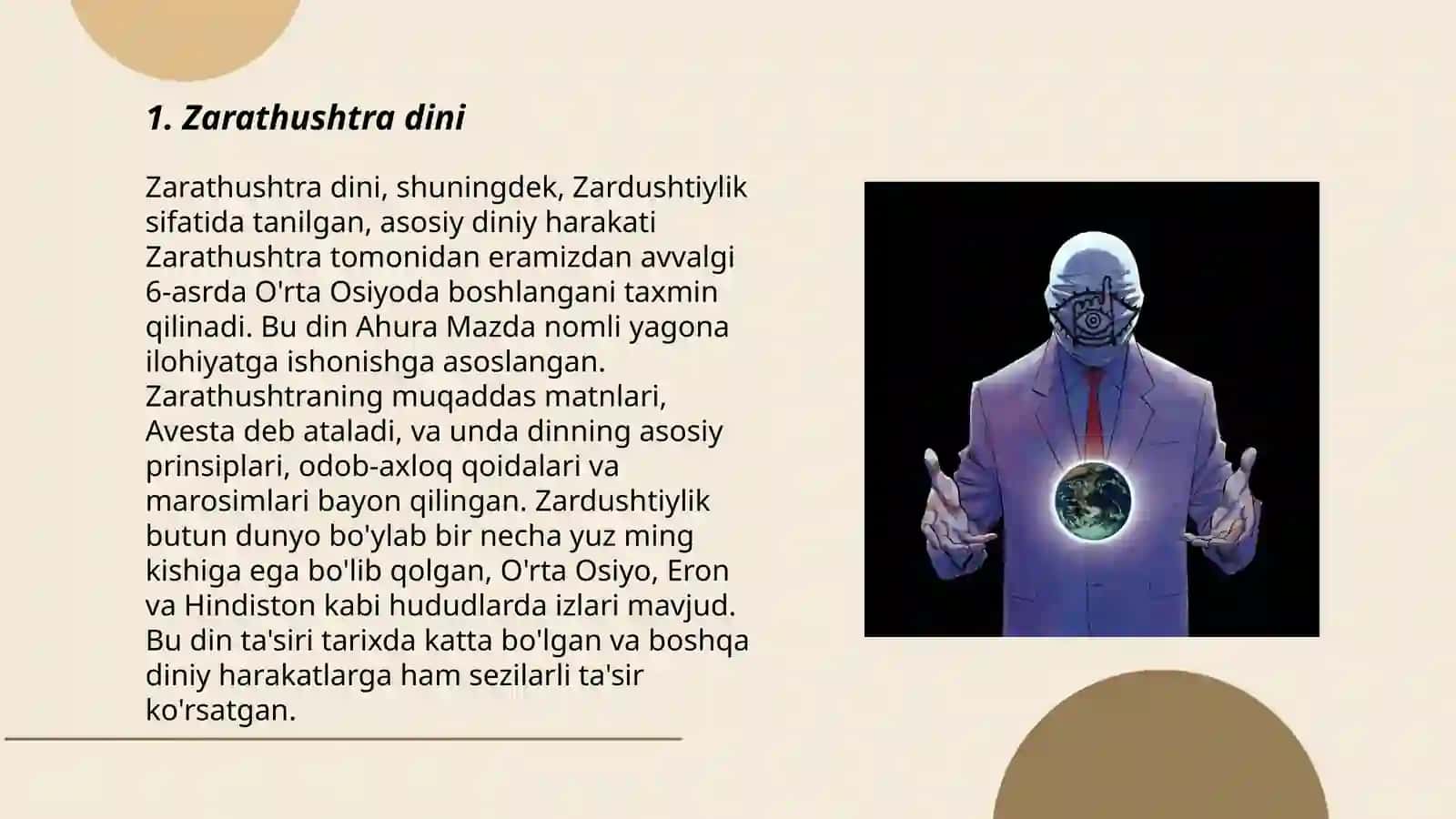 1. Zarathushtra dini

Zarathushtra dini, shuningdek, Zardushtiylik sifatida tanilgan, asosiy diniy harakati Zarathushtra tomonidan eramizdan avvalgi 6-asrda O'rta Osiyoda boshlangani taxmin qilinadi. Bu din Ahura Mazda nomli yagona ilohiyatga ishonishga asoslangan. Zarathushtraning muqaddas matnlari, Avesta deb ataladi, va unda dinning asosiy prinsiplari, odob-axloq qoidalari va marosimlari bayon qilingan. Zardushtiylik butun dunyo bo'ylab bir necha yuz ming kishiga ega bo'lib qolgan, O'rta Osiyo, Eron va Hindiston kabi hududlarda izlari mavjud. Bu din ta'siri tarixda katta bo'lgan va boshqa diniy harakatlarga ham sezilarli ta'sir ko'rsatgan.